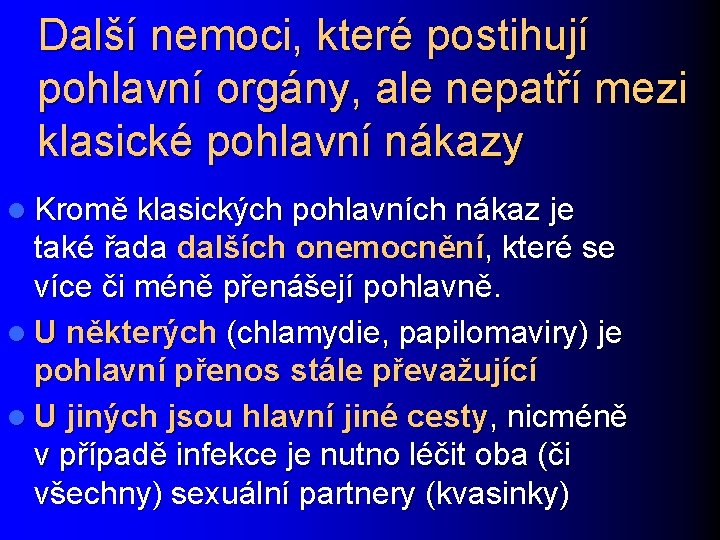 Další nemoci, které postihují pohlavní orgány, ale nepatří mezi klasické pohlavní nákazy

Kromě klasických pohlavních nákaz je také řada dalších onemocnění, které se více či méně přenášejí pohlavně.

U některých (chlamydie, papilomaviry) je pohlavní přenos stále převažující

U jiných jsou hlavní jiné cesty, nicméně v případě infekce je nutno léčit oba (či všechny) sexuální partnery (kvasinky)